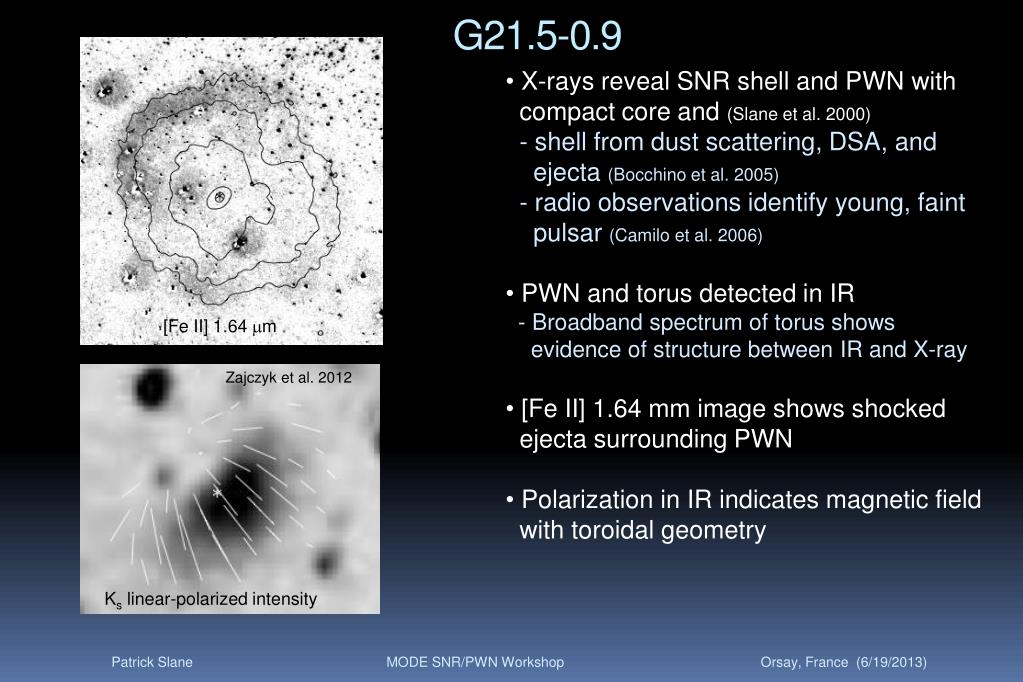 G21.5-0.9

[Fe II] 1.64 $\mu$m

Zajczyk et al. 2012

$K_s$ linear-polarized intensity

• X-rays reveal SNR shell and PWN with compact core and (Slane et al. 2000)
- shell from dust scattering, DSA, and ejecta (Bocchino et al. 2005)
- radio observations identify young, faint pulsar (Camilo et al. 2006)

• PWN and torus detected in IR
- Broadband spectrum of torus shows evidence of structure between IR and X-ray

• [Fe II] 1.64 mm image shows shocked ejecta surrounding PWN

• Polarization in IR indicates magnetic field with toroidal geometry

Patrick Slane MODE SNR/PWN Workshop Orsay, France (6/19/2013)